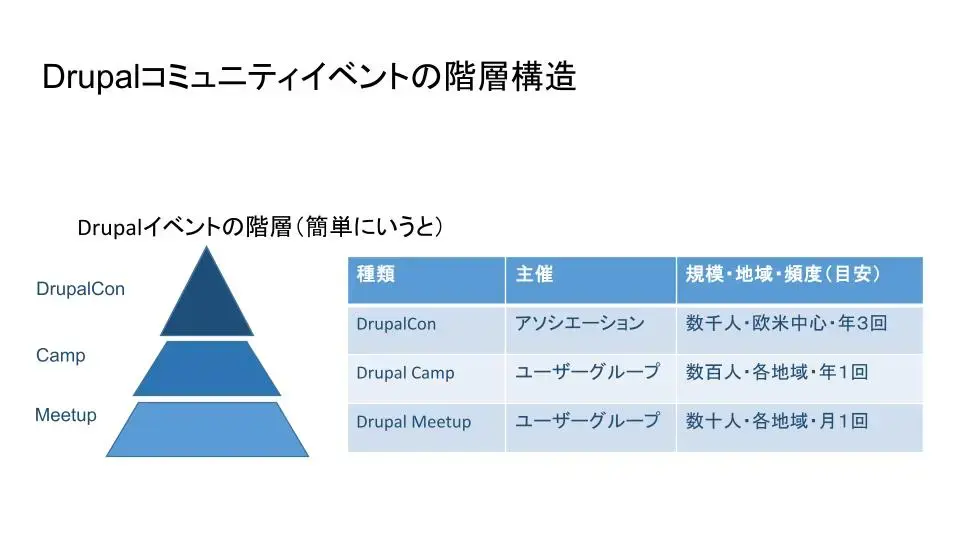 Drupalコミュニティイベントの階層構造

Drupalイベントの階層(簡単にいうと)

DrupalCon

Camp

Meetup

| 種類 | 主催 | 規模・地域・頻度(目安) |
|---|---|---|
| DrupalCon | アソシエーション | 数千人・欧米中心・年3回 |
| Drupal Camp | ユーザーグループ | 数百人・各地域・年1回 |
| Drupal Meetup | ユーザーグループ | 数十人・各地域・月1回 |